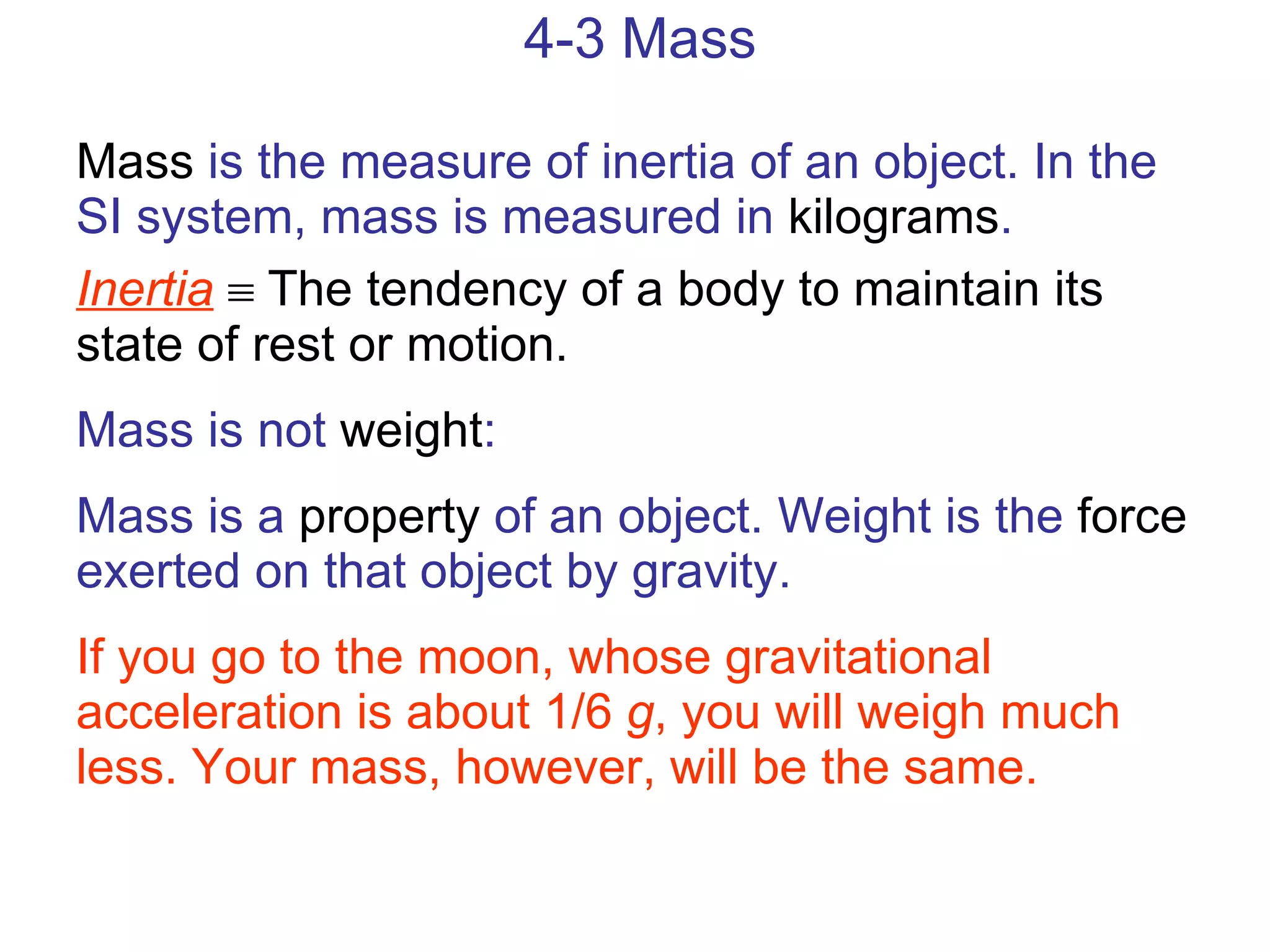 4-3 Mass

Mass is the measure of inertia of an object. In the SI system, mass is measured in kilograms.

Inertia $\equiv$ The tendency of a body to maintain its state of rest or motion.

Mass is not weight:

Mass is a property of an object. Weight is the force exerted on that object by gravity.

If you go to the moon, whose gravitational acceleration is about 1/6 $g$, you will weigh much less. Your mass, however, will be the same.